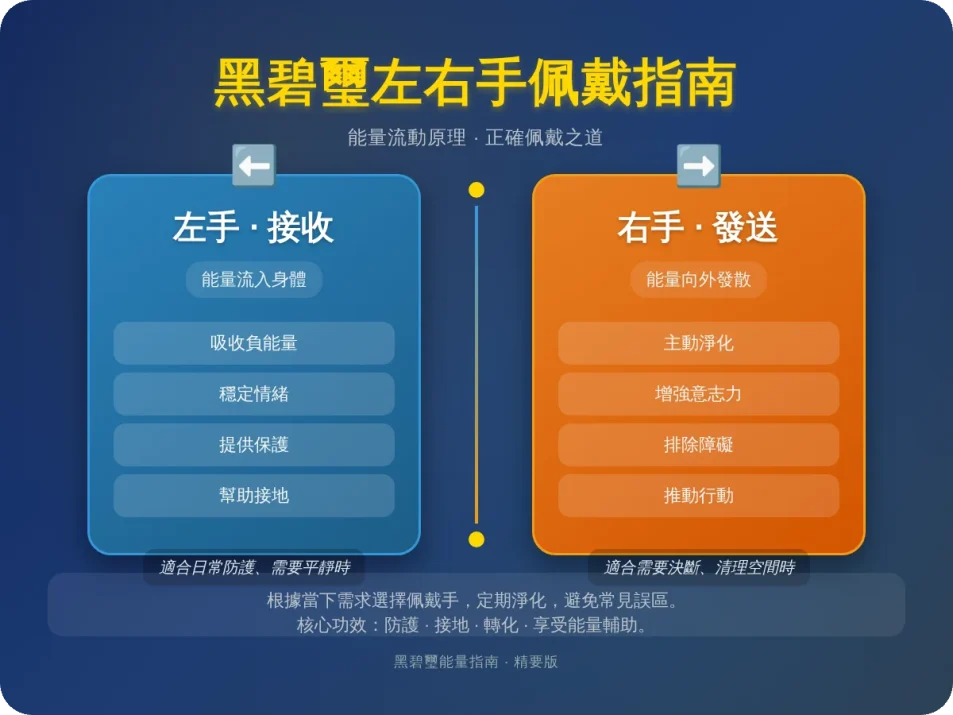 黑碧璽左右手佩戴指南

能量流動原理 · 正確佩戴之道

⬅️

左手 · 接收

能量流入身體

吸收負能量

穩定情緒

提供保護

幫助接地

適合日常防護、需要平靜時

➡️

右手 · 發送

能量向外發散

主動淨化

增強意志力

排除障礙

推動行動

適合需要決斷、清理空間時

根據當下需求選擇佩戴手，定期淨化，避免常見誤區。
核心功效：防護 · 接地 · 轉化 · 享受能量輔助。

黑碧璽能量指南 · 精要版